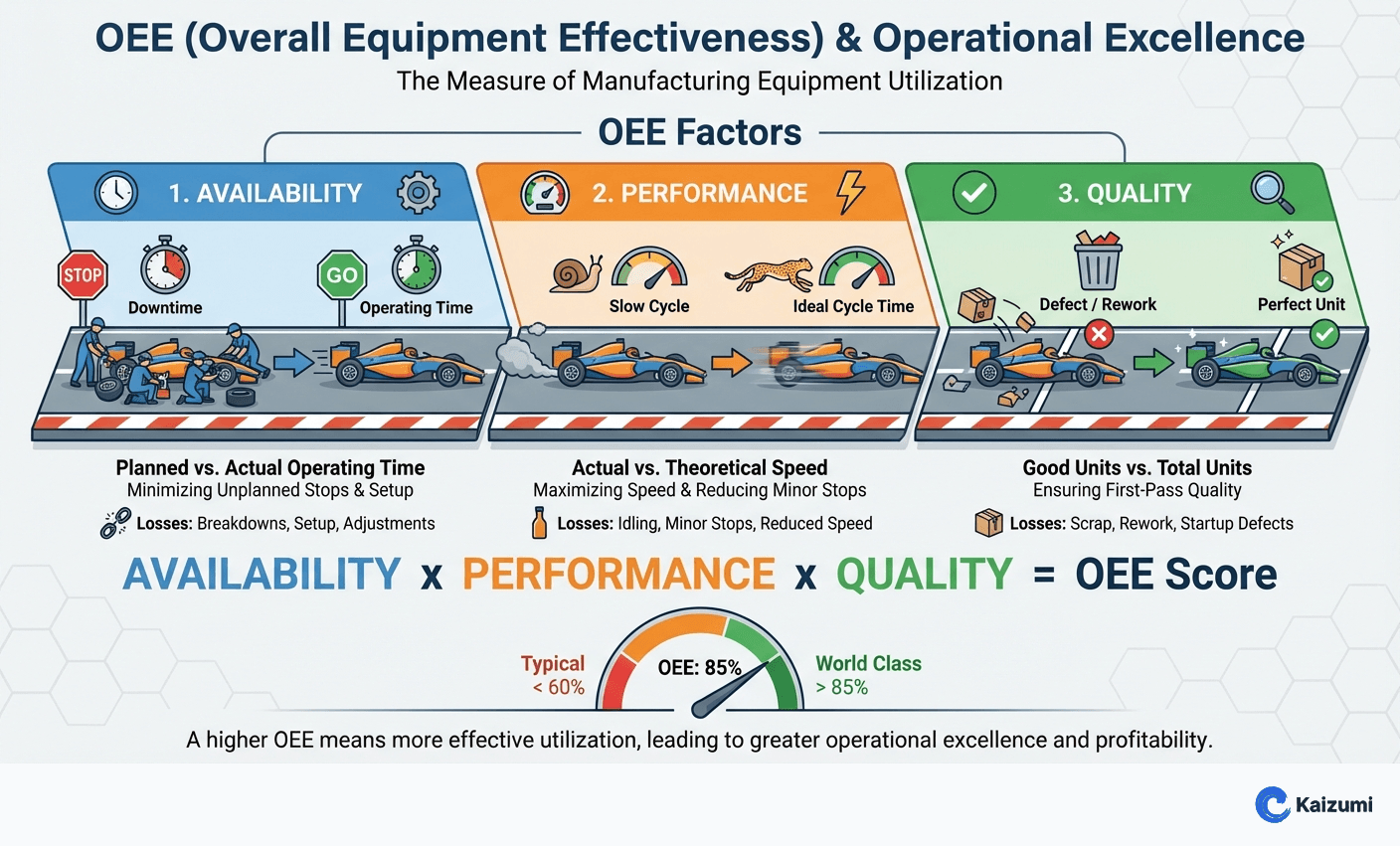 OEE (Overall Equipment Effectiveness) & Operational Excellence

The Measure of Manufacturing Equipment Utilization

OEE Factors

1. AVAILABILITY

STOP

Downtime

GO

Operating Time

Planned vs. Actual Operating Time

Minimizing Unplanned Stops & Setup

Losses: Breakdowns, Setup, Adjustments

2. PERFORMANCE

Slow Cycle

Ideal Cycle Time

Actual vs. Theoretical Speed

Maximizing Speed & Reducing Minor Stops

Losses: Idling, Minor Stops, Reduced Speed

3. QUALITY

Defect / Rework

Perfect Unit

Good Units vs. Total Units

Ensuring First-Pass Quality

Losses: Scrap, Rework, Startup Defects

AVAILABILITY x PERFORMANCE x QUALITY = OEE Score

Typical
< 60%

OEE: 85%

World Class
> 85%

A higher OEE means more effective utilization, leading to greater operational excellence and profitability.

Kaizumi